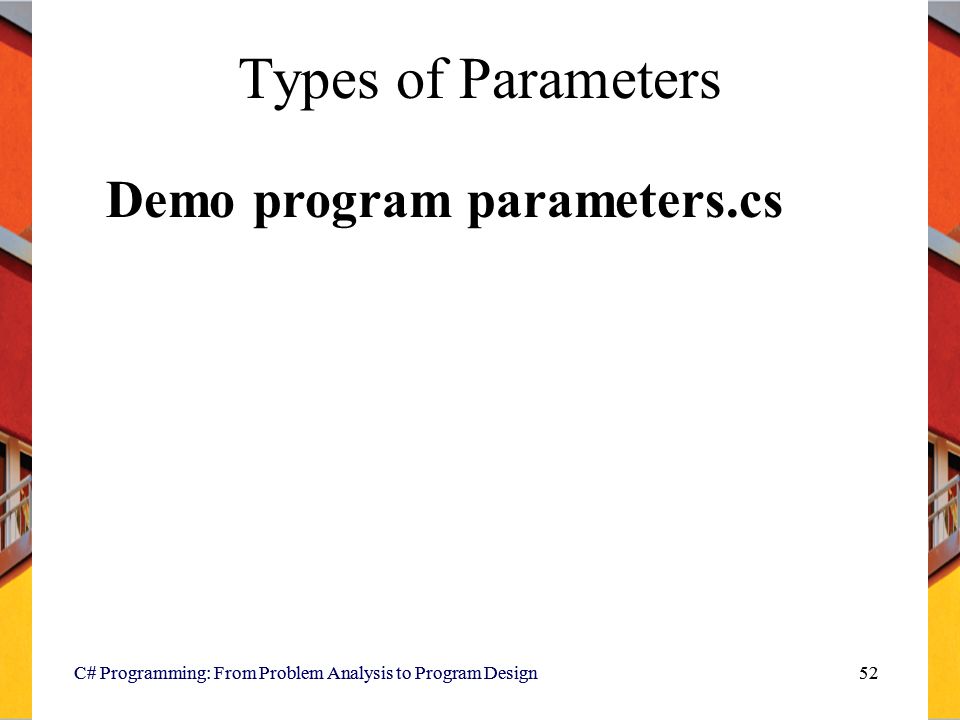 Types of Parameters

Demo program parameters.cs

C# Programming: From Problem Analysis to Program Design

52